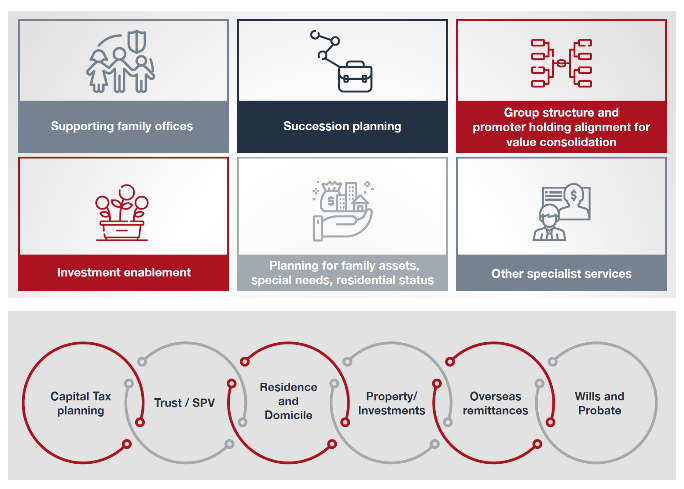 Supporting family offices

Succession planning

Group structure and promoter holding alignment for value consolidation

Investment enablement

Planning for family assets, special needs, residential status

Other specialist services

Capital Tax planning

Trust / SPV

Residence and Domicile

Property/ Investments

Overseas remittances

Wills and Probate